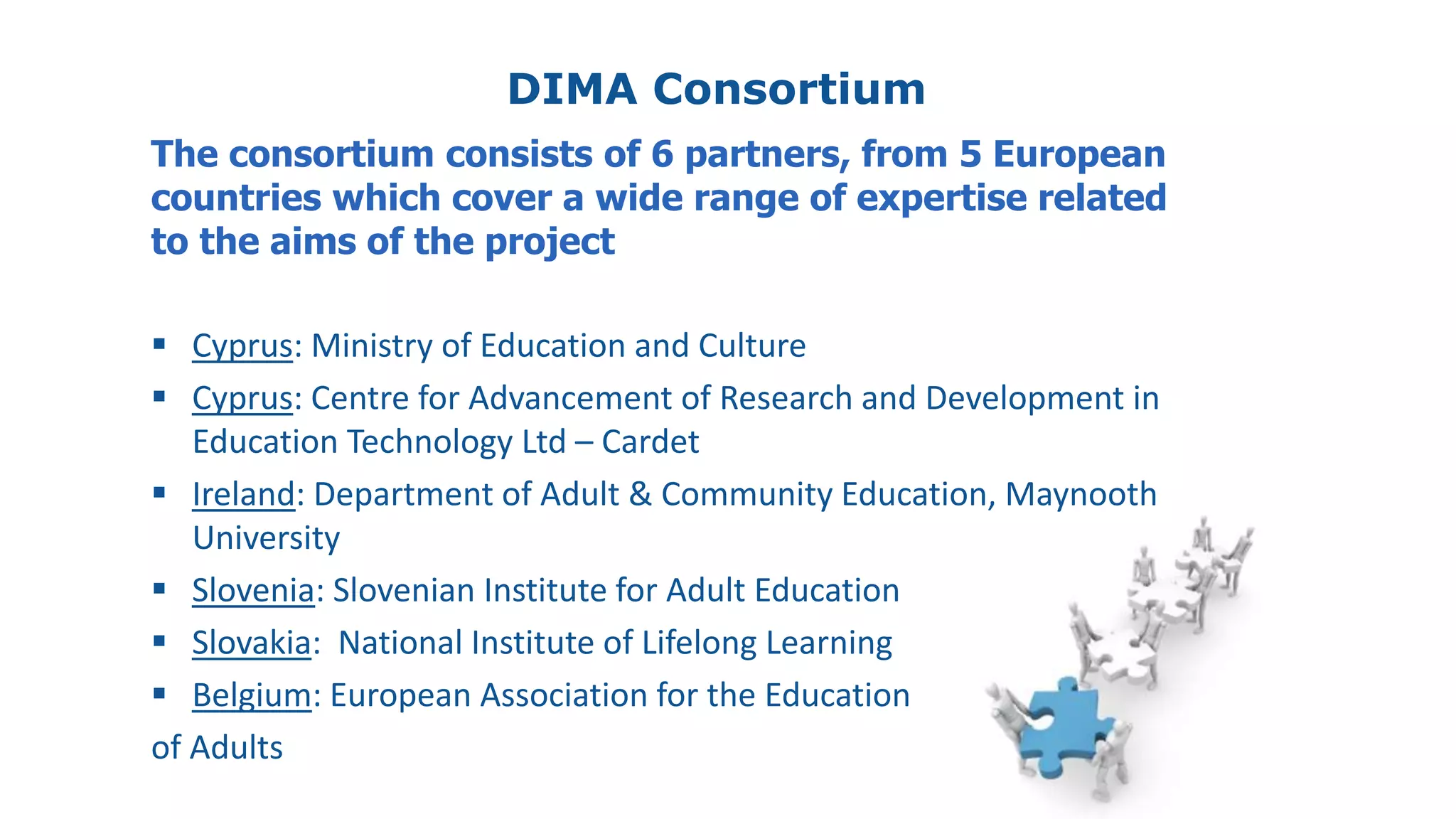 DIMA Consortium

The consortium consists of 6 partners, from 5 European countries which cover a wide range of expertise related to the aims of the project

▪ Cyprus: Ministry of Education and Culture
▪ Cyprus: Centre for Advancement of Research and Development in Education Technology Ltd – Cardet
▪ Ireland: Department of Adult & Community Education, Maynooth University
▪ Slovenia: Slovenian Institute for Adult Education
▪ Slovakia: National Institute of Lifelong Learning
▪ Belgium: European Association for the Education of Adults